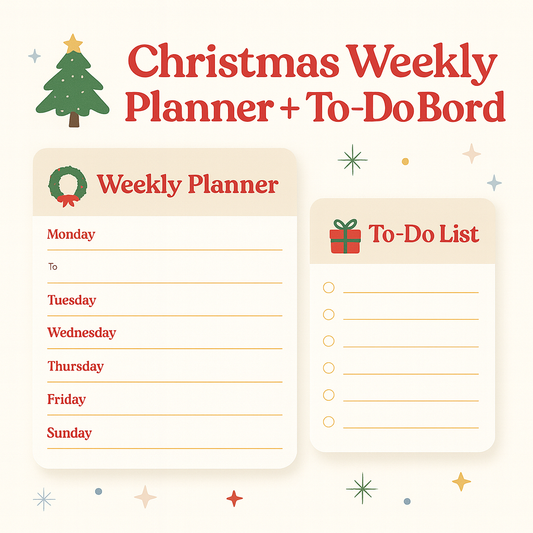 Christmas Weekly Planner + To-Do Bord

Weekly Planner

Monday

To

Tuesday

Wednesday

Thursday

Friday

Sunday

To-Do List